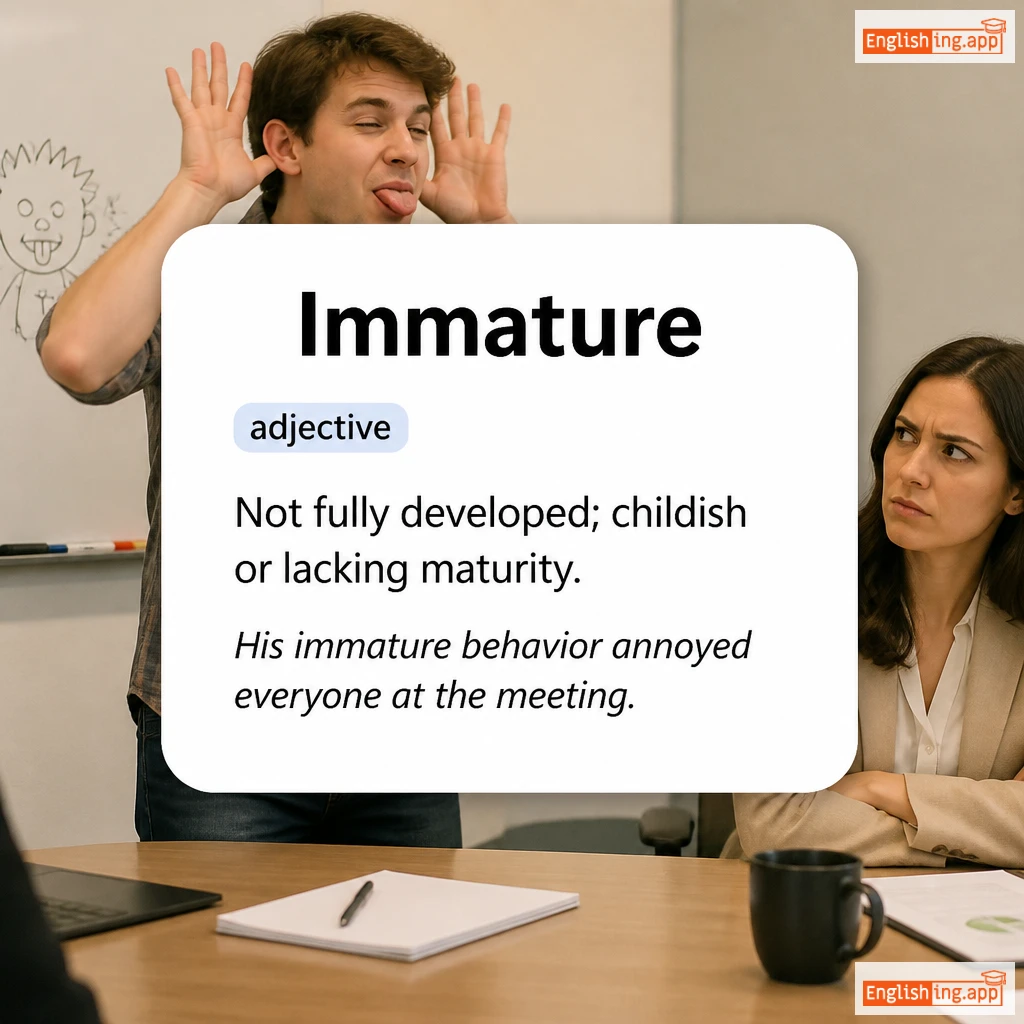 Englishing.app

Immature

adjective

Not fully developed; childish or lacking maturity.

His immature behavior annoyed everyone at the meeting.

Englishing.app